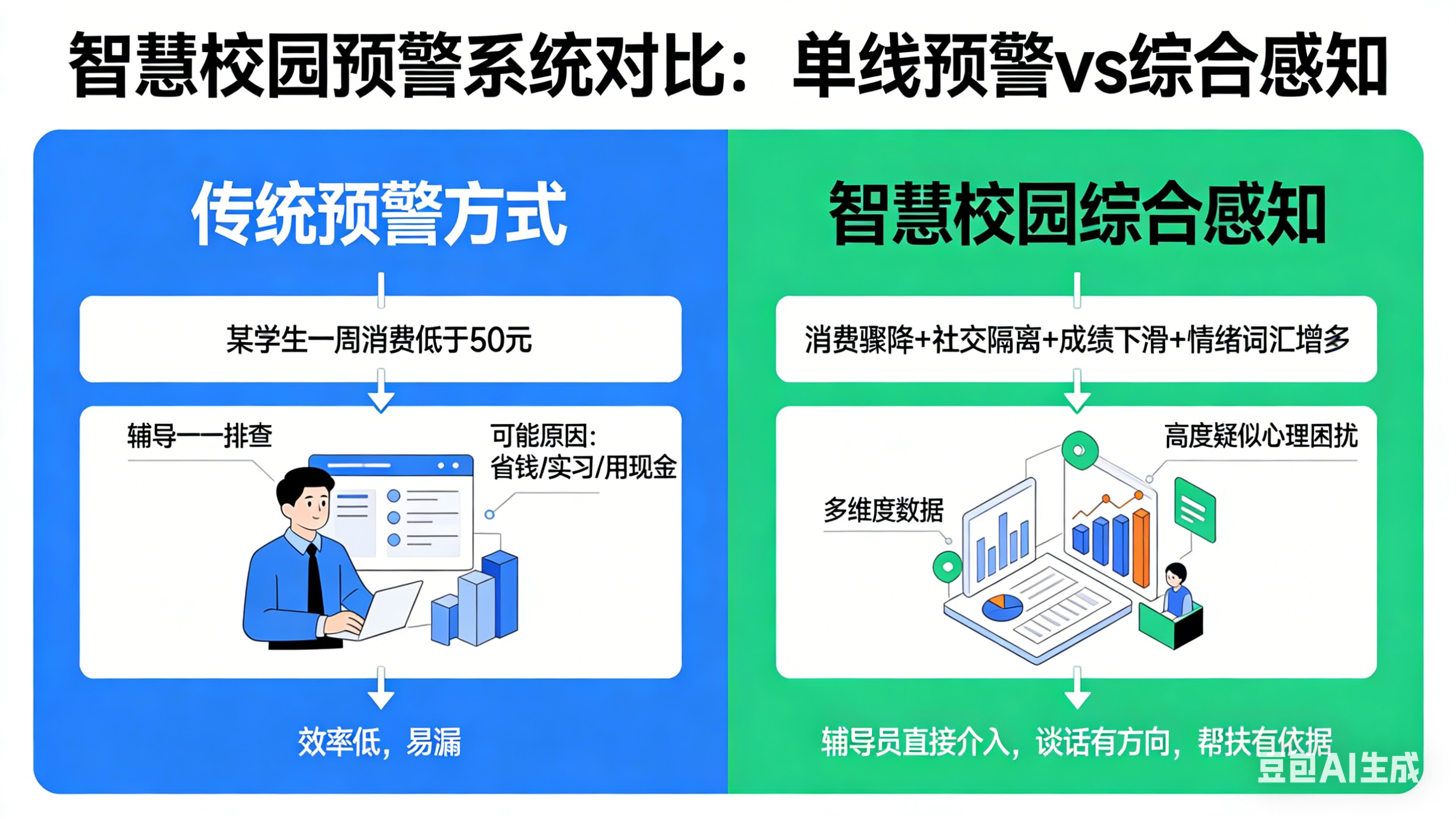 智慧校园预警系统对比：单线预警vs综合感知

传统预警方式

某学生一周消费低于50元

辅导一一排查

可能原因：
省钱/实习/用现金

效率低，易漏

智慧校园综合感知

消费骤降+社交隔离+成绩下滑+情绪词汇增多

高度疑似心理困扰

多维度数据

辅导员直接介入，谈话有方向，帮扶有依据

豆包AI生成